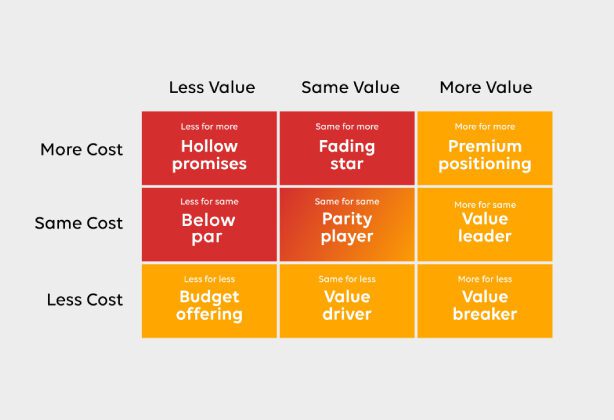 |  | Less Value | Same Value | More Value |
|---|---|---|---|
| More Cost | Less for more Hollow promises | Same for more Fading star | More for more Premium positioning |
| Same Cost | Less for same Below par | Same for same Parity player | More for same Value leader |
| Less Cost | Less for less Budget offering | Same for less Value driver | More for less Value breaker |